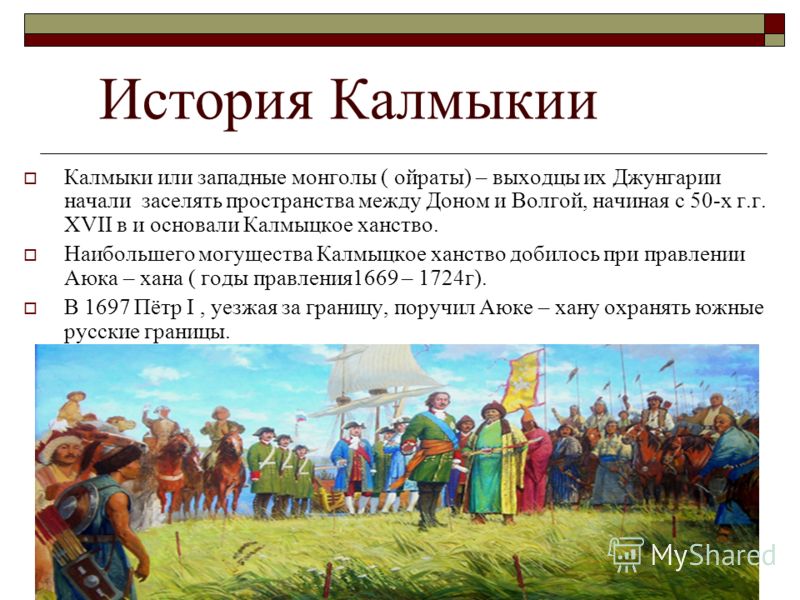 История Калмыкии

Калмыки или западные монголы ( ойраты) – выходцы их Джунгарии начали заселять пространства между Доном и Волгой, начиная с 50-х г.г. XVII в и основали Калмыцкое ханство.

Наибольшего могущества Калмыцкое ханство добилось при правлении Аюка – хана ( годы правления1669 – 1724г).

В 1697 Пётр I , уезжая за границу, поручил Аюке – хану охранять южные русские границы.

MyShared